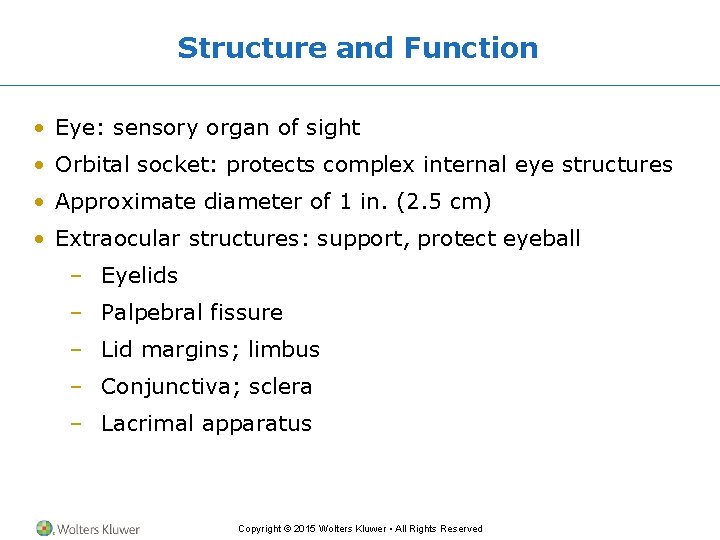 Structure and Function

• Eye: sensory organ of sight
• Orbital socket: protects complex internal eye structures
• Approximate diameter of 1 in. (2.5 cm)
• Extraocular structures: support, protect eyeball
– Eyelids
– Palpebral fissure
– Lid margins; limbus
– Conjunctiva; sclera
– Lacrimal apparatus

Wolters Kluwer

Copyright © 2015 Wolters Kluwer • All Rights Reserved